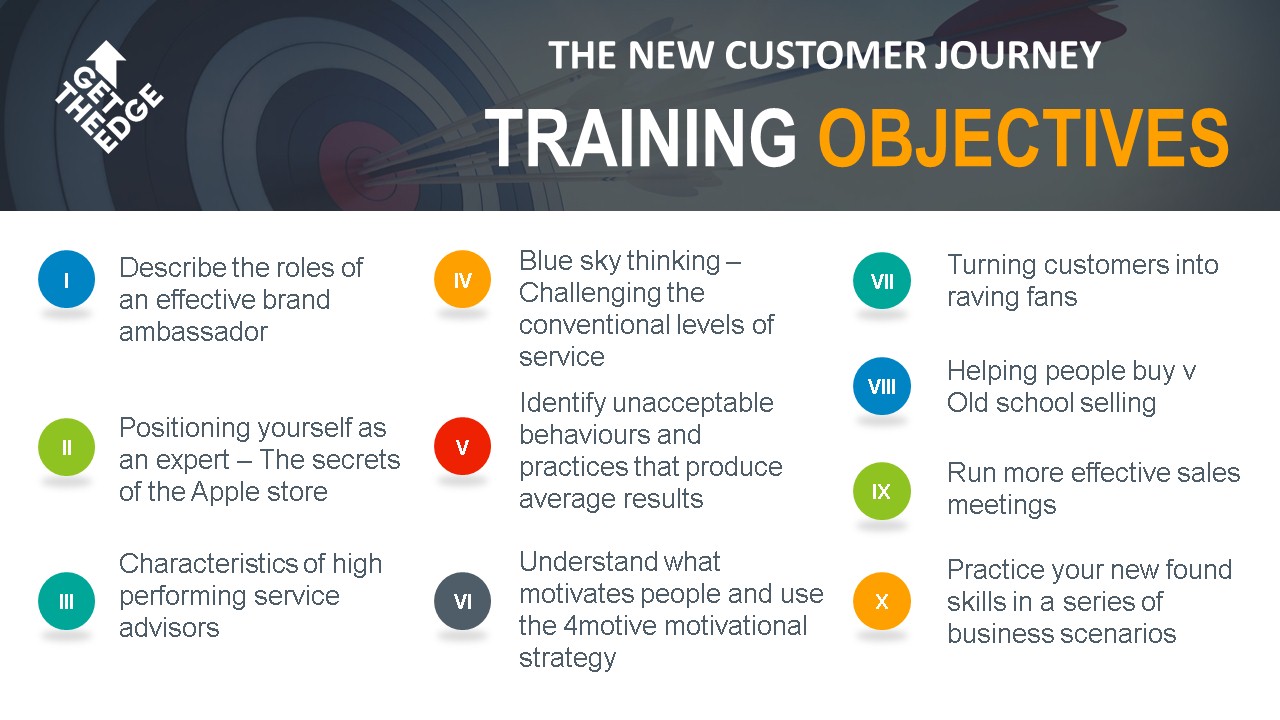 GET THE EDGE

THE NEW CUSTOMER JOURNEY

TRAINING OBJECTIVES

I Describe the roles of an effective brand ambassador

II Positioning yourself as an expert – The secrets of the Apple store

III Characteristics of high performing service advisors

IV Blue sky thinking – Challenging the conventional levels of service

V Identify unacceptable behaviours and practices that produce average results

VI Understand what motivates people and use the 4motive motivational strategy

VII Turning customers into raving fans

VIII Helping people buy v Old school selling

IX Run more effective sales meetings

X Practice your new found skills in a series of business scenarios